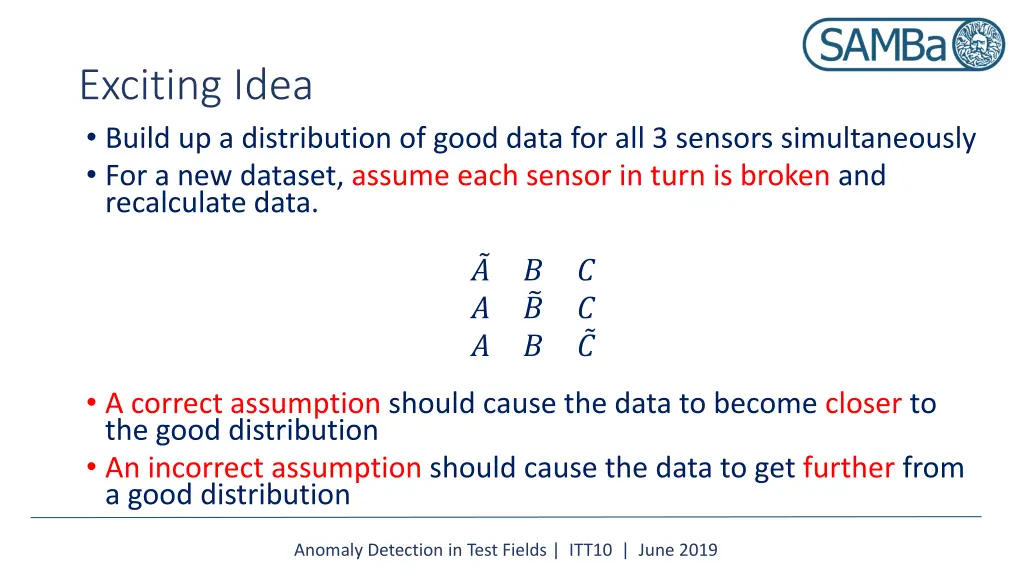 SAMBa

Exciting Idea

• Build up a distribution of good data for all 3 sensors simultaneously
• For a new dataset, assume each sensor in turn is broken and recalculate data.

$\tilde{A} \quad B \quad C$
$A \quad \tilde{B} \quad C$
$A \quad B \quad \tilde{C}$

• A correct assumption should cause the data to become closer to the good distribution
• An incorrect assumption should cause the data to get further from a good distribution

Anomaly Detection in Test Fields | ITT10 | June 2019